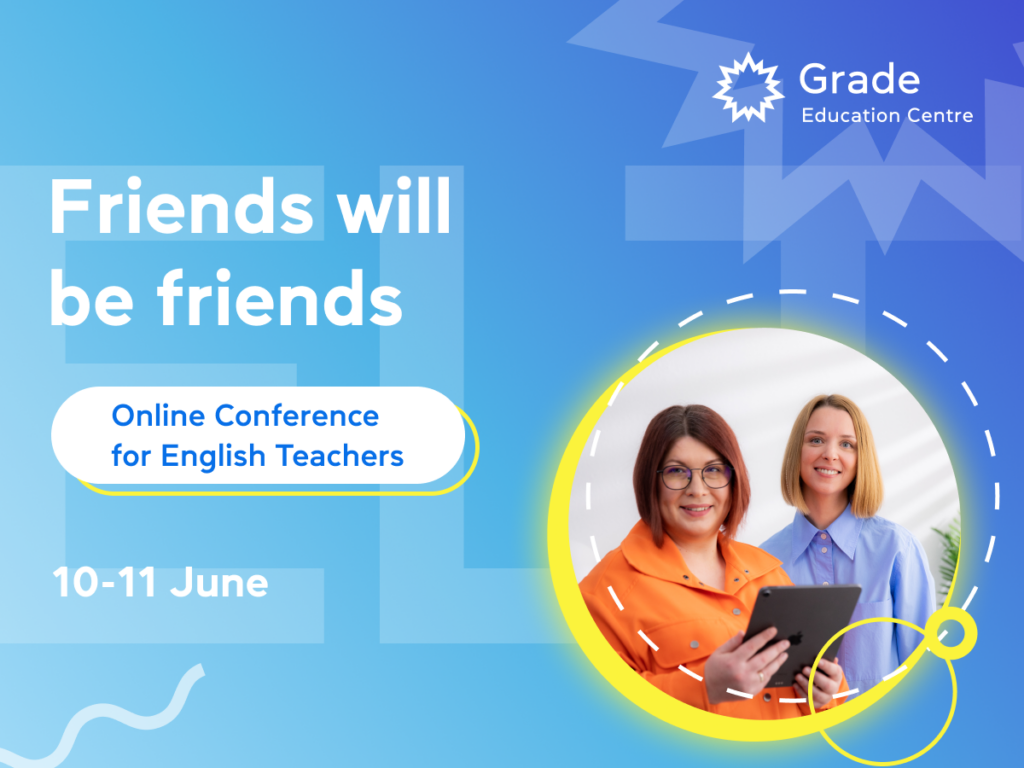 Grade
Education Centre

Friends will be friends

Online Conference for English Teachers

10-11 June